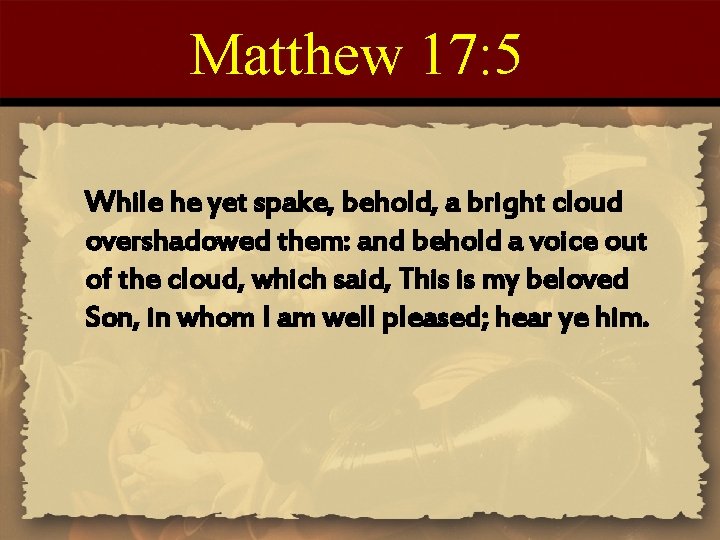 Matthew 17:5

While he yet spake, behold, a bright cloud overshadowed them: and behold a voice out of the cloud, which said, This is my beloved Son, in whom I am well pleased; hear ye him.